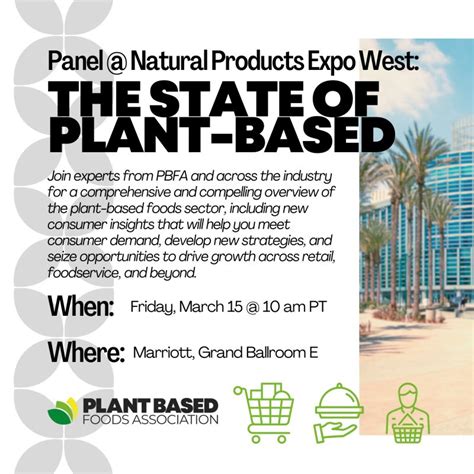 Panel @ Natural Products Expo West:
THE STATE OF PLANT-BASED

Join experts from PBFA and across the industry for a comprehensive and compelling overview of the plant-based foods sector, including new consumer insights that will help you meet consumer demand, develop new strategies, and seize opportunities to drive growth across retail, foodservice, and beyond.

When: Friday, March 15 @ 10 am PT

Where: Marriott, Grand Ballroom E

PLANT BASED
FOODS ASSOCIATION